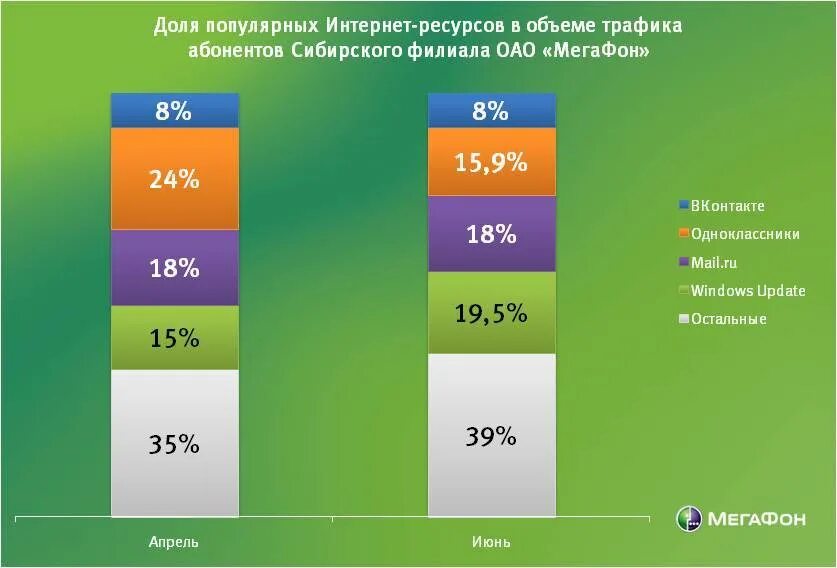 Доля популярных Интернет-ресурсов в объеме трафика абонентов Сибирского филиала ОАО «МегаФон»

8%
24%
18%
15%
35%

8%
15,9%
18%
19,5%
39%

ВКонтакте
Одноклассники
Mail.ru
Windows Update
Остальные

МегаФон

Апрель
Июнь